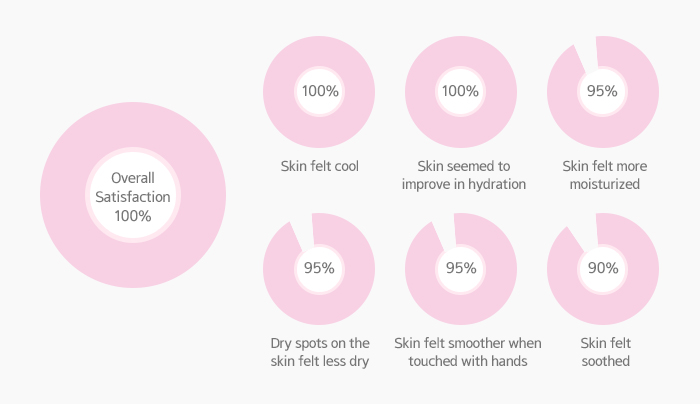 Overall Satisfaction 100%

100%

Skin felt cool

100%

Skin seemed to improve in hydration

95%

Skin felt more moisturized

95%

Dry spots on the skin felt less dry

95%

Skin felt smoother when touched with hands

90%

Skin felt soothed